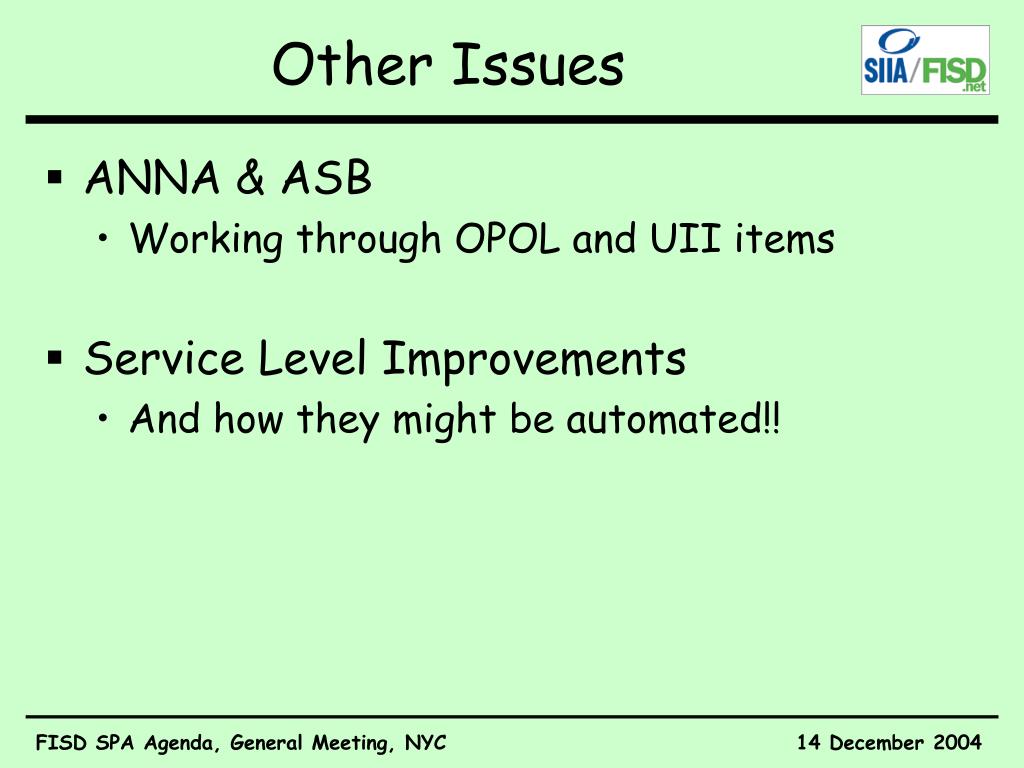 Other Issues

SIIA/FISD .net

▪ ANNA & ASB
• Working through OPOL and UII items

▪ Service Level Improvements
• And how they might be automated!!

FISD SPA Agenda, General Meeting, NYC

14 December 2004